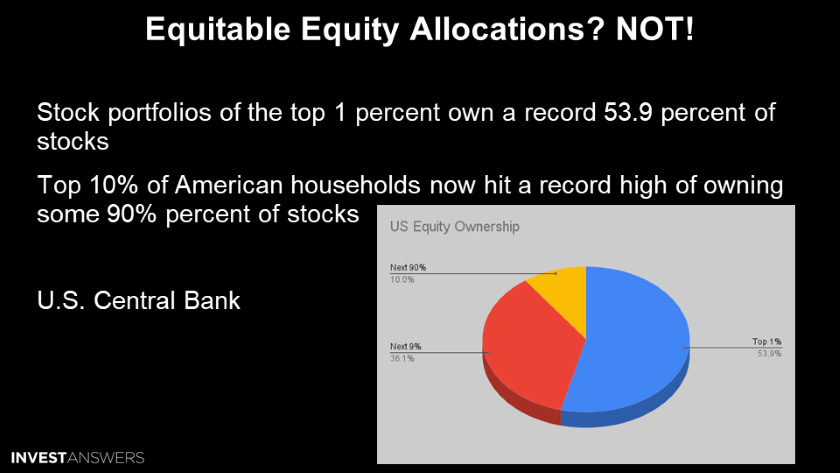 Equitable Equity Allocations? NOT!

Stock portfolios of the top 1 percent own a record 53.9 percent of stocks

Top 10% of American households now hit a record high of owning some 90% percent of stocks

U.S. Central Bank

US Equity Ownership

Next 90%
10.0%

Next 9%
36.1%

Top 1%
53.9%

INVESTANSWERS